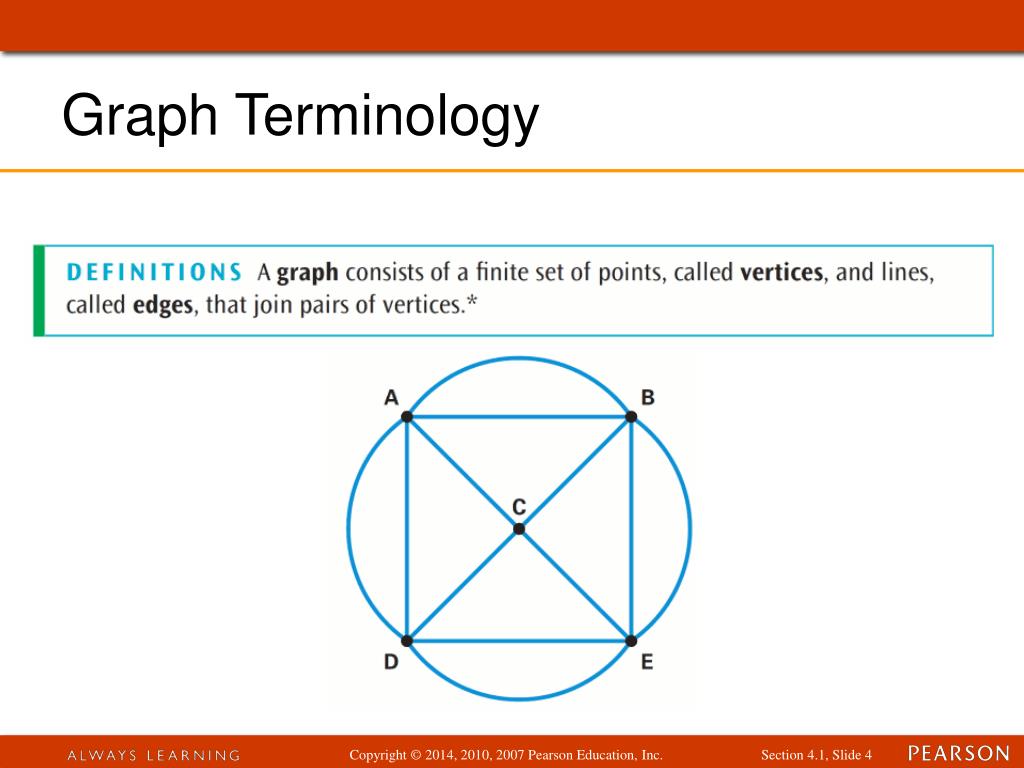 Graph Terminology

DEFINITIONS A graph consists of a finite set of points, called vertices, and lines, called edges, that join pairs of vertices.*

A
B
C
D
E

ALWAYS LEARNING

Copyright © 2014, 2010, 2007 Pearson Education, Inc.

Section 4.1, Slide 4

PEARSON